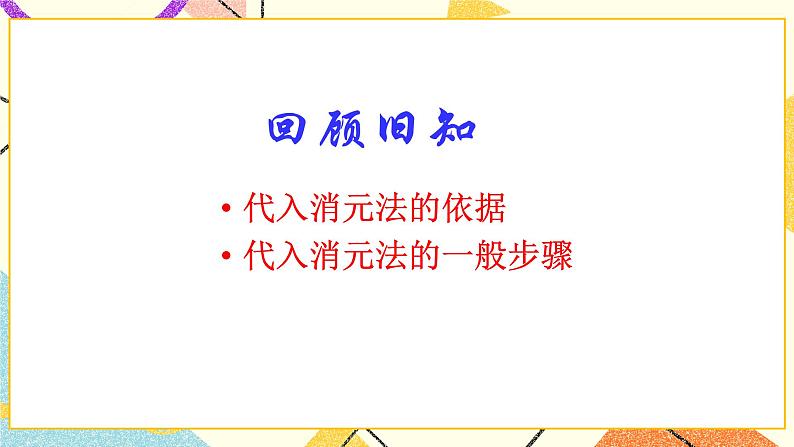 回顾旧知

• 代入消元法的依据
• 代入消元法的一般步骤